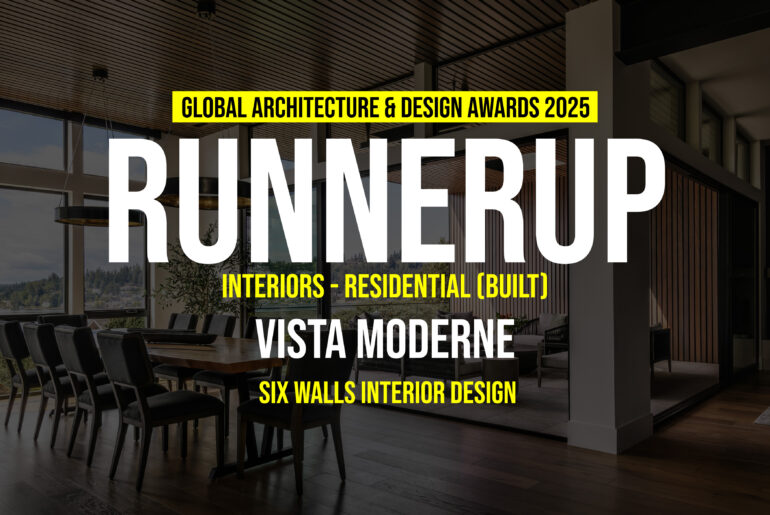 GLOBAL ARCHITECTURE & DESIGN AWARDS 2025

RUNNERUP

INTERIORS - RESIDENTIAL (BUILT)

VISTA MODERNE

SIX WALLS INTERIOR DESIGN